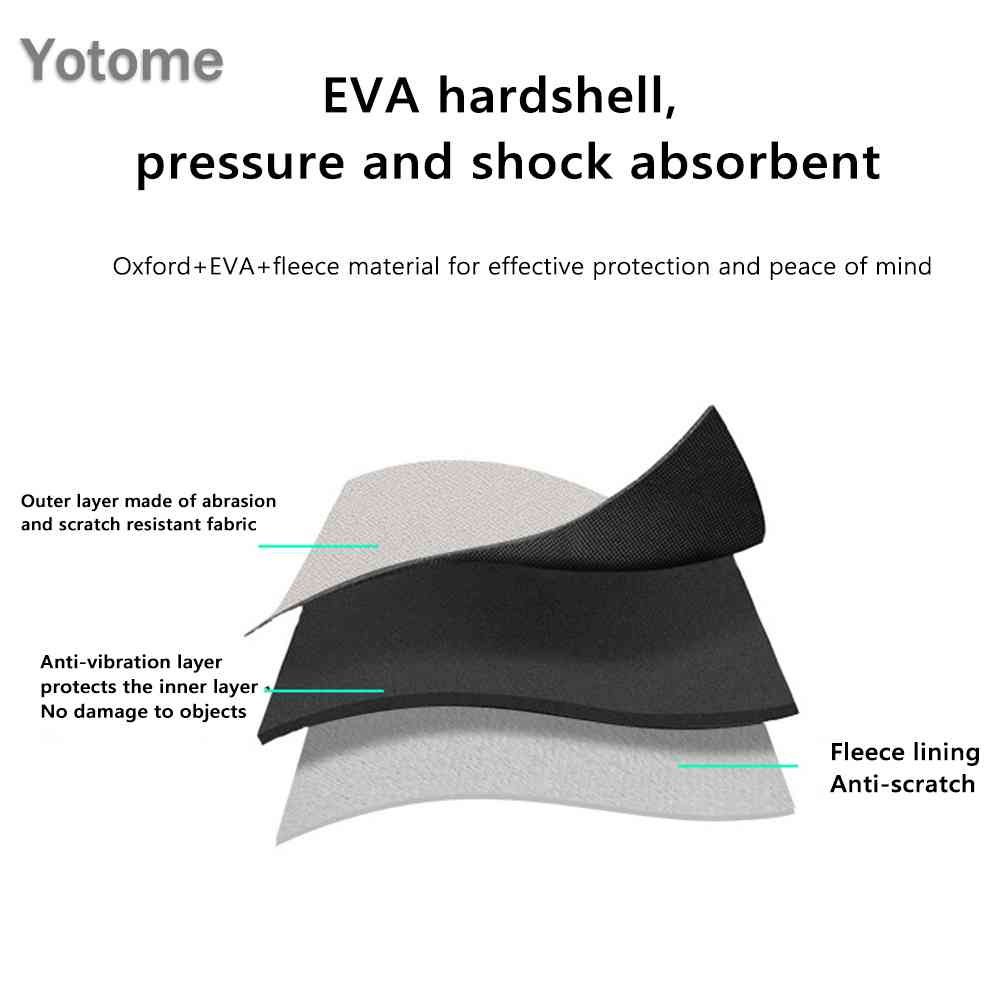 Yotome

EVA hardshell, pressure and shock absorbent

Oxford+EVA+fleece material for effective protection and peace of mind

Outer layer made of abrasion and scratch resistant fabric

Anti-vibration layer protects the inner layer No damage to objects

Fleece lining Anti-scratch